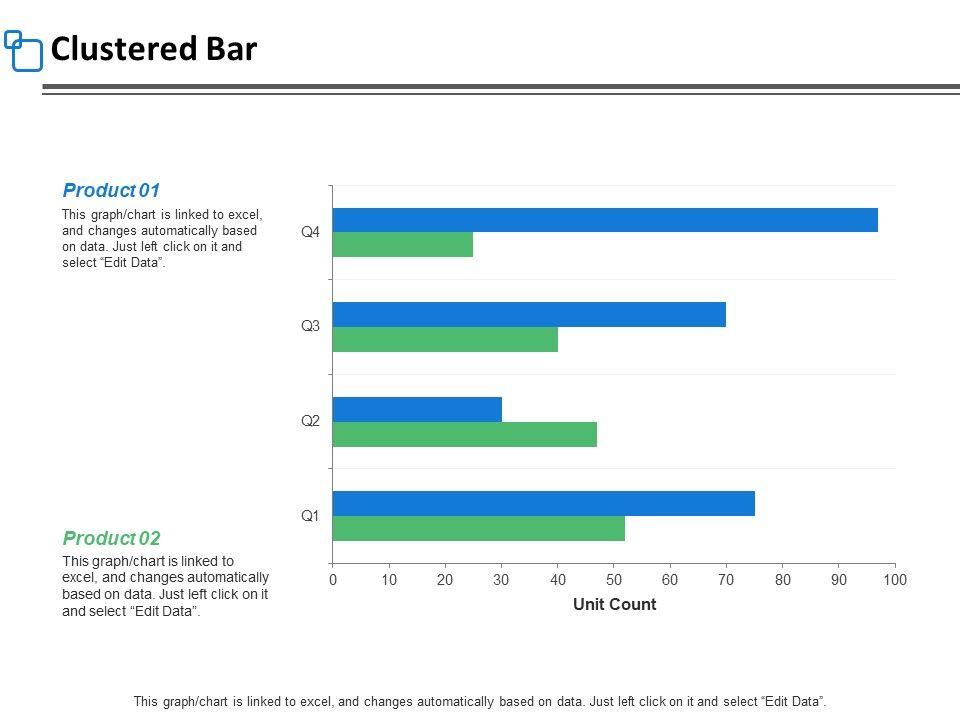 Clustered Bar

Product 01
This graph/chart is linked to excel, and changes automatically based on data. Just left click on it and select “Edit Data”.

Product 02
This graph/chart is linked to excel, and changes automatically based on data. Just left click on it and select “Edit Data”.

Q4
Q3
Q2
Q1
0 10 20 30 40 50 60 70 80 90 100
Unit Count

This graph/chart is linked to excel, and changes automatically based on data. Just left click on it and select “Edit Data”.